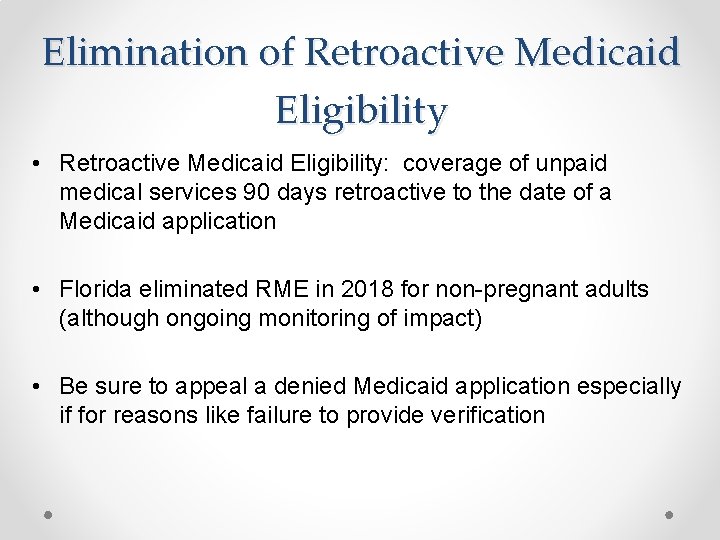 Elimination of Retroactive Medicaid Eligibility

• Retroactive Medicaid Eligibility: coverage of unpaid medical services 90 days retroactive to the date of a Medicaid application

• Florida eliminated RME in 2018 for non-pregnant adults (although ongoing monitoring of impact)

• Be sure to appeal a denied Medicaid application especially if for reasons like failure to provide verification